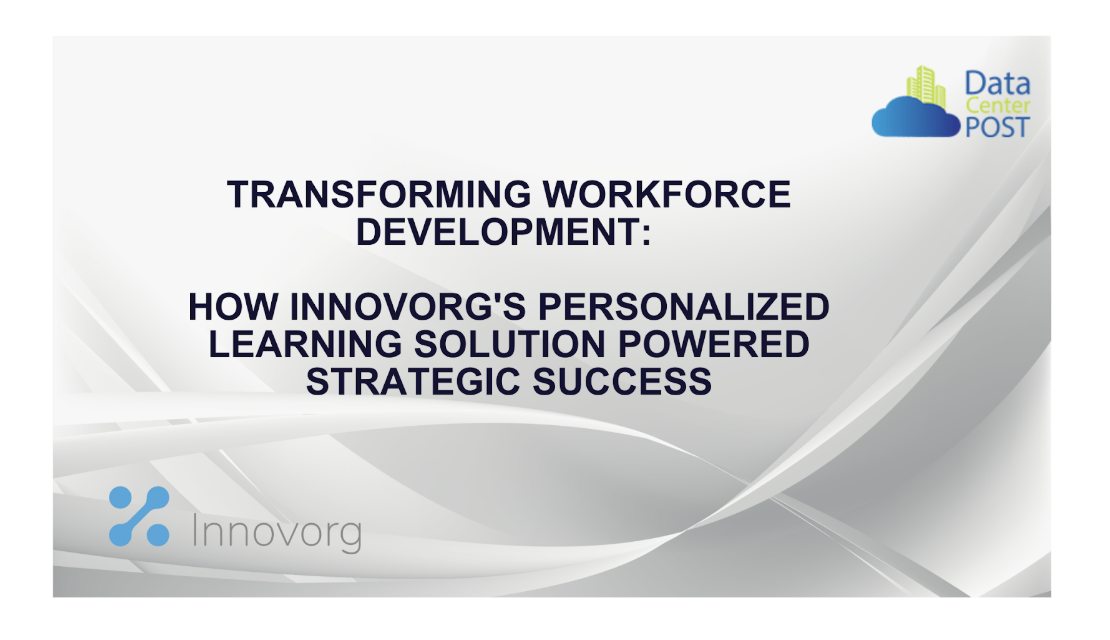 Data Center POST

TRANSFORMING WORKFORCE DEVELOPMENT:

HOW INNOVORG'S PERSONALIZED LEARNING SOLUTION POWERED STRATEGIC SUCCESS

Innovorg